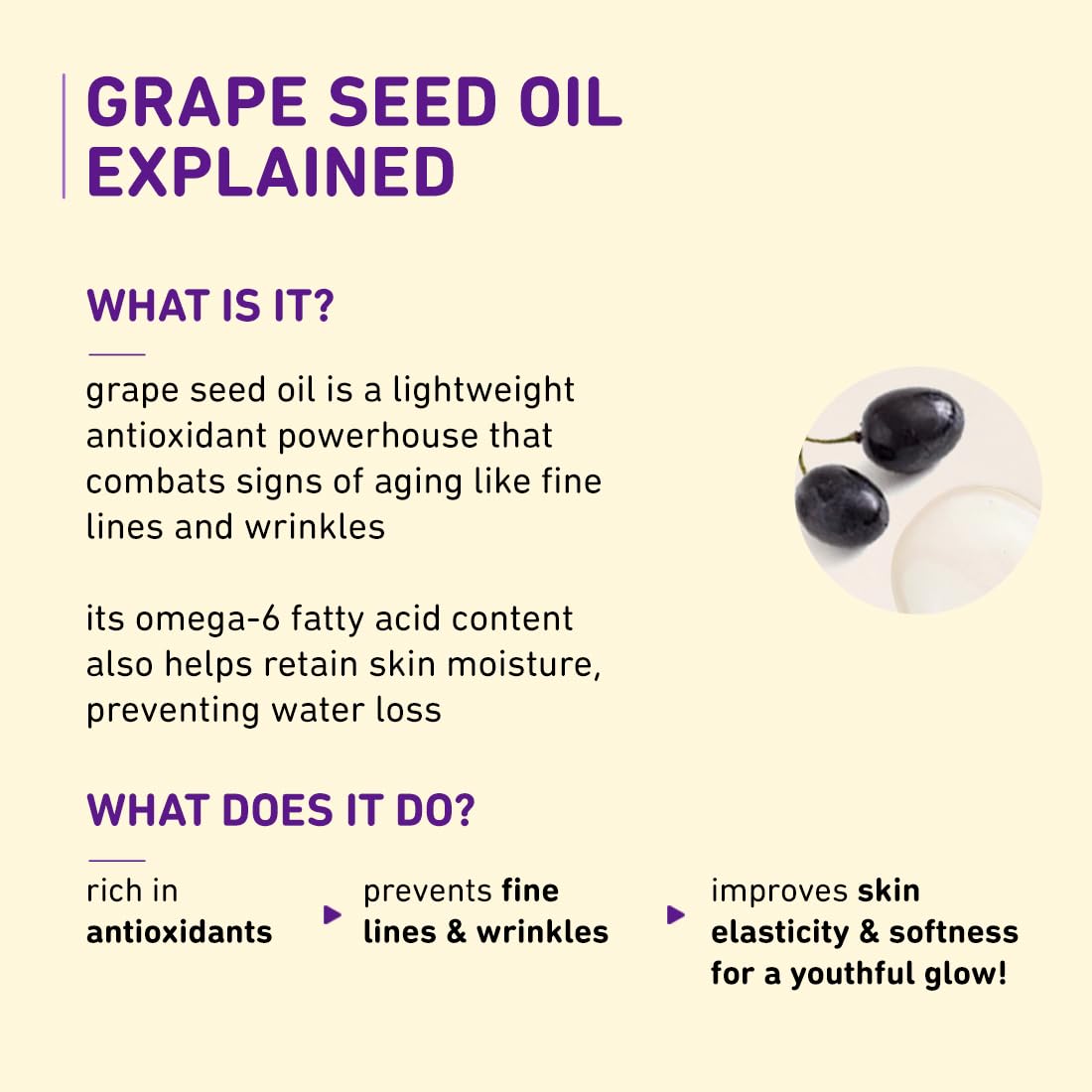 GRAPE SEED OIL EXPLAINED

WHAT IS IT?

grape seed oil is a lightweight antioxidant powerhouse that combats signs of aging like fine lines and wrinkles

its omega-6 fatty acid content also helps retain skin moisture, preventing water loss

WHAT DOES IT DO?

rich in antioxidants

prevents fine lines & wrinkles

improves skin elasticity & softness for a youthful glow!